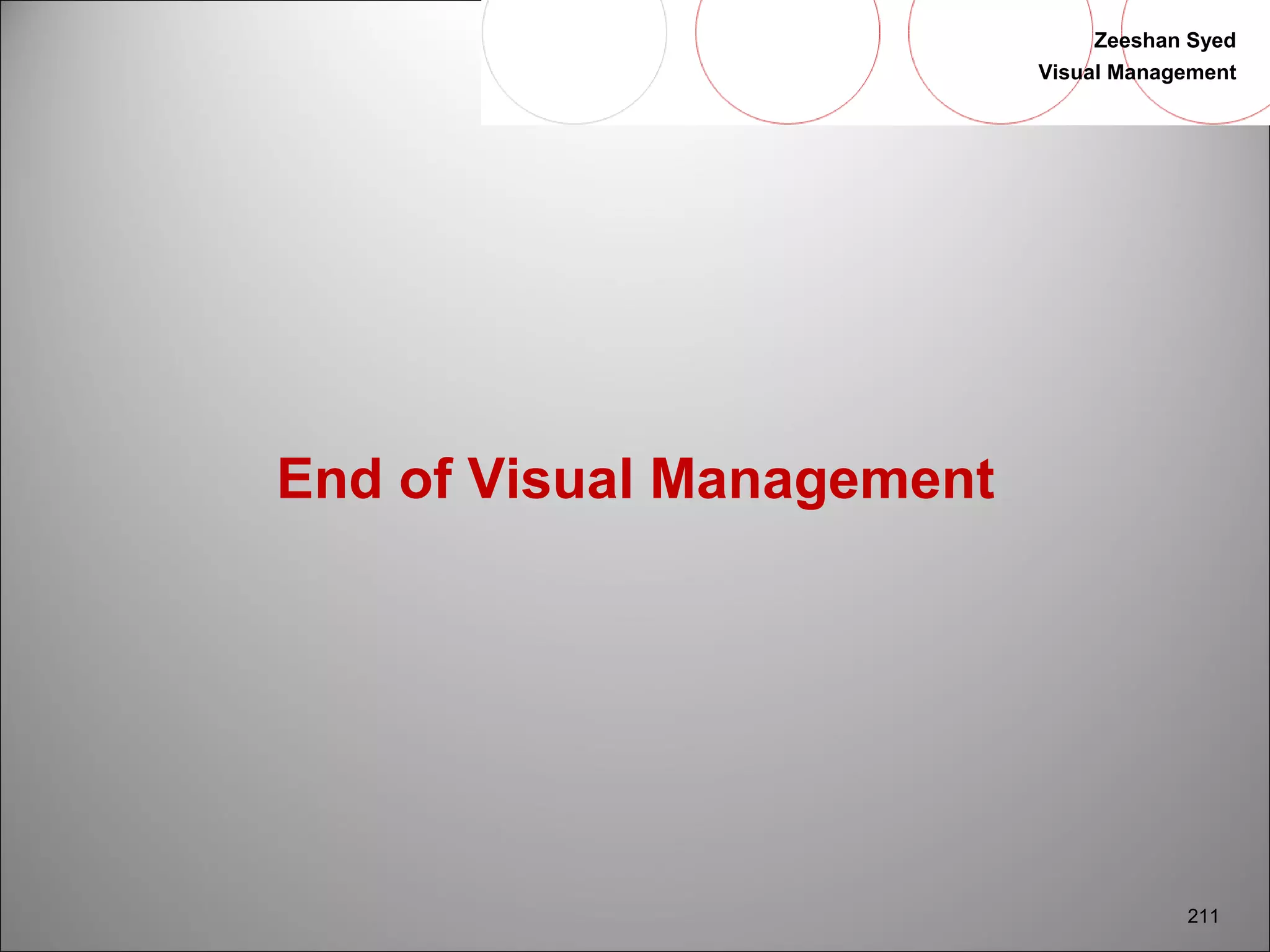 Zeeshan Syed
Visual Management

End of Visual Management

211